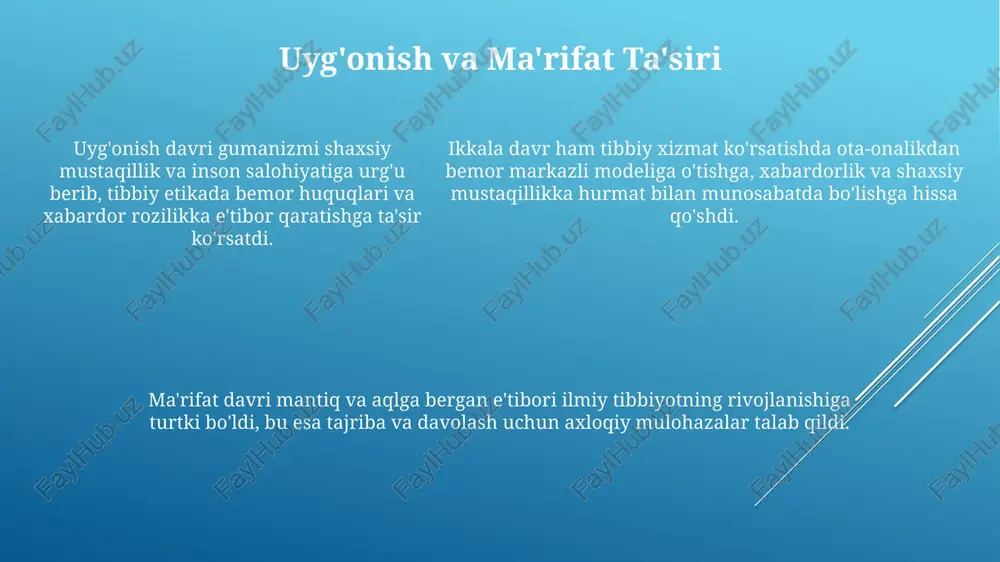 Uyg'onish va Ma'rifat Ta'siri

Uyg'onish davri gumanizmi shaxsiy mustaqillik va inson salohiyatiga urg'u berib, tibbiy etikada bemor huquqlari va xabardor rozilikka e'tibor qaratishga ta'sir ko'rsatdi.

Ikkala davr ham tibbiy xizmat ko'rsatishda ota-onalikdan bemor markazli modeliga o'tishga, xabardorlik va shaxsiy mustaqillikka hurmat bilan munosabatda bo'lishga hissa qo'shdi.

Ma'rifat davri mantiq va aqlga bergan e'tibori ilmiy tibbiyotning rivojlanishiga turtki bo'ldi, bu esa tajriba va davolash uchun axloqiy mulohazalar talab qildi.

FaylHub.uz